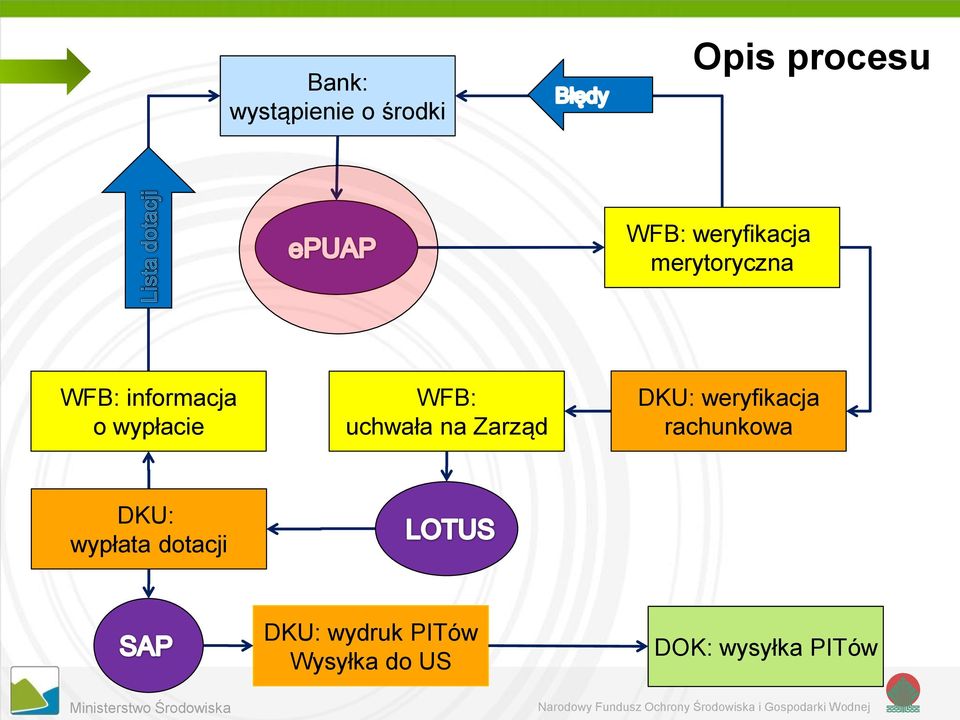 Opis procesu

Bank: wystąpienie o środki

Błędy

Lista dotacji

ePUAP

WFB: weryfikacja merytoryczna

WFB: informacja o wypłacie

WFB: uchwała na Zarząd

DKU: weryfikacja rachunkowa

DKU: wypłata dotacji

LOTUS

SAP

DKU: wydruk PITów Wysyłka do US

DOK: wysyłka PITów

Ministerstwo Środowiska

Narodowy Fundusz Ochrony Środowiska i Gospodarki Wodnej